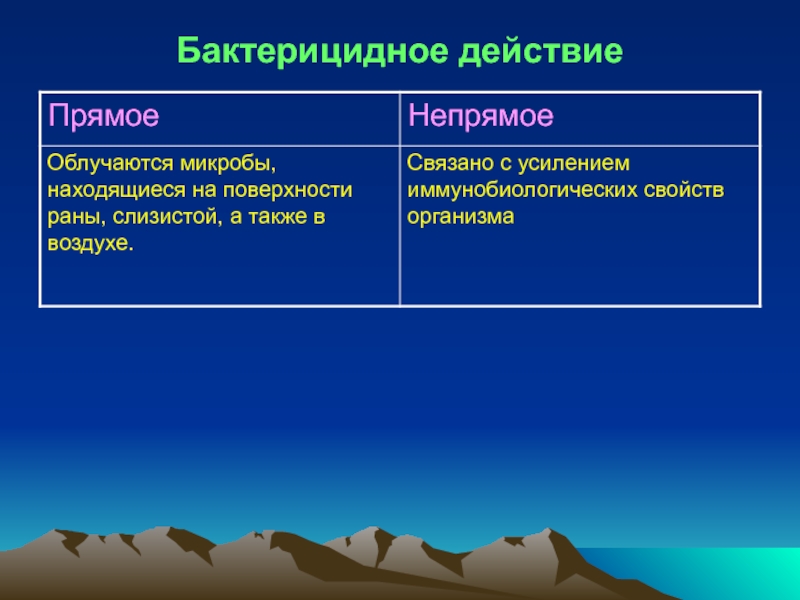 Бактерицидное действие

| Прямое | Непрямое |
|---|---|
| Облучаются микробы, находящиеся на поверхности раны, слизистой, а также в воздухе. | Связано с усилением иммунобиологических свойств организма |